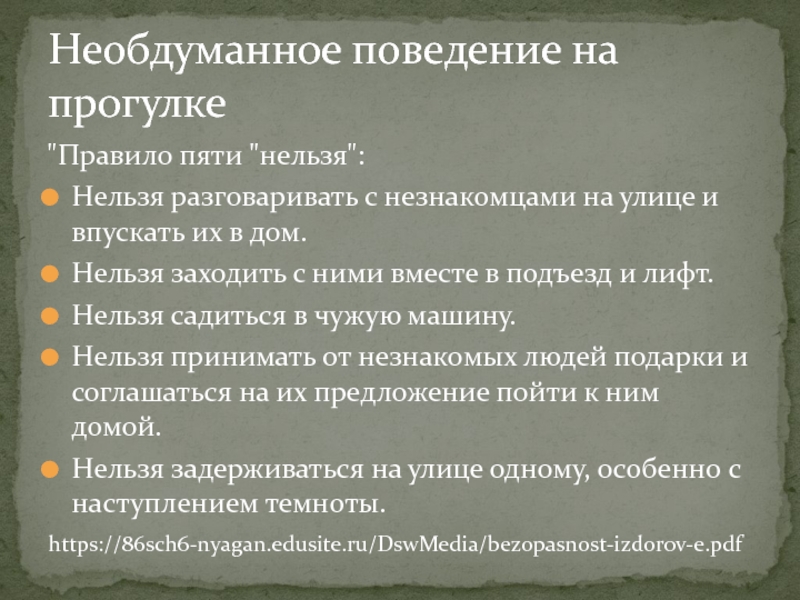 Необдуманное поведение на прогулке

"Правило пяти "нельзя":

Нельзя разговаривать с незнакомцами на улице и впускать их в дом.

Нельзя заходить с ними вместе в подъезд и лифт.

Нельзя садиться в чужую машину.

Нельзя принимать от незнакомых людей подарки и соглашаться на их предложение пойти к ним домой.

Нельзя задерживаться на улице одному, особенно с наступлением темноты.

https://86sch6-nyagan.edusite.ru/DswMedia/bezopasnost-izdorov-e.pdf